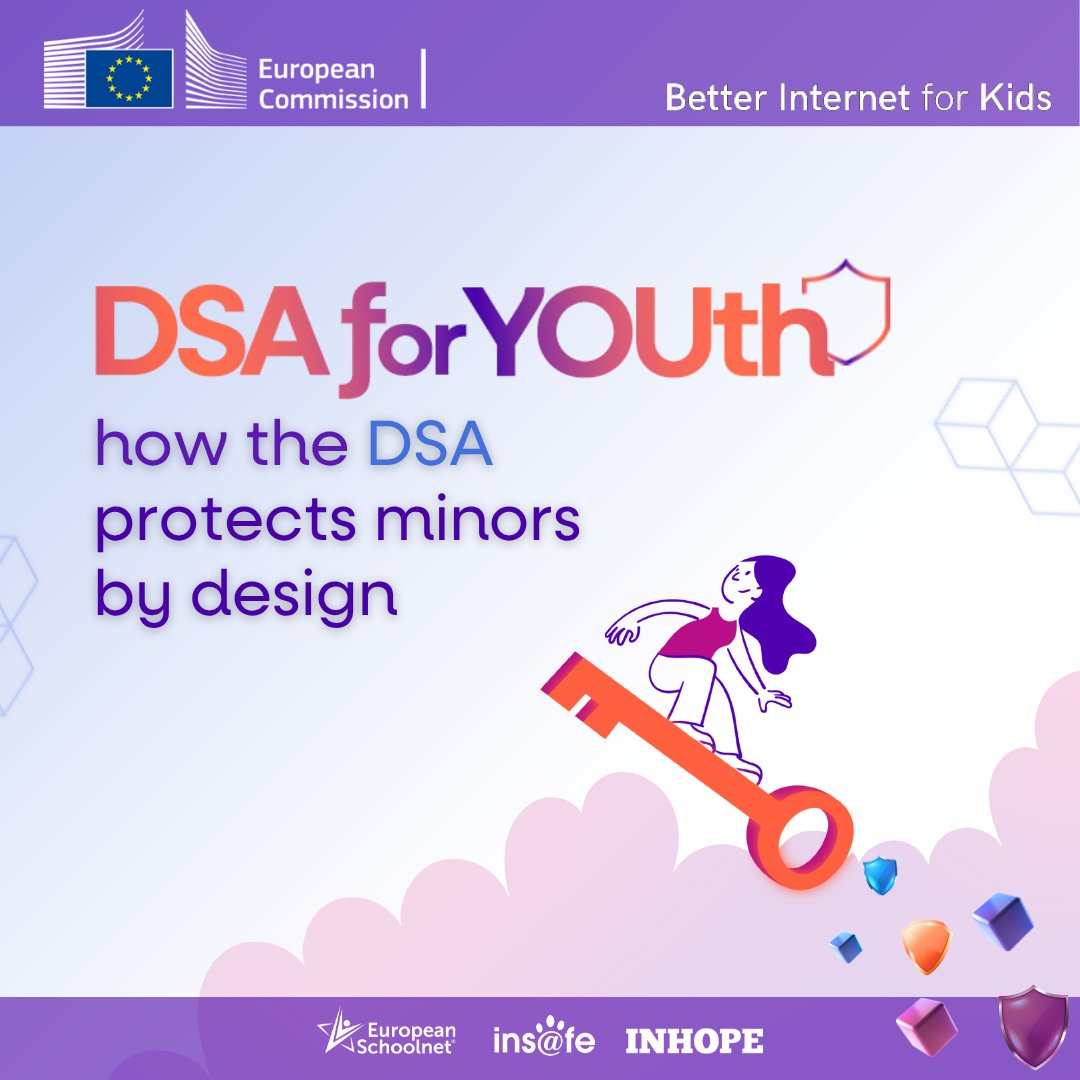 European Commission

Better Internet for Kids

DSA for YOUth

how the DSA protects minors by design

European Schoolnet

ins@fe

INHOPE